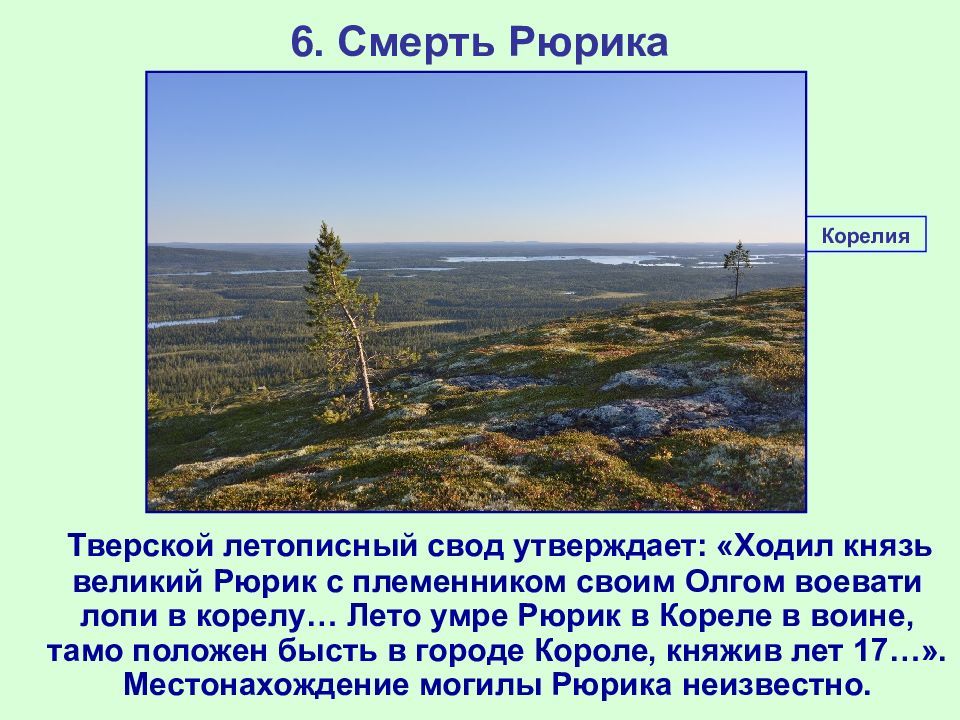 6. Смерть Рюрика

Корелия

Тверской летописный свод утверждает: «Ходил князь великий Рюрик с племенником своим Олгом воевати лопи в корелу… Лето умре Рюрик в Кореле в воине, тамо положен бысть в городе Короле, княжив лет 17…». Местонахождение могилы Рюрика неизвестно.